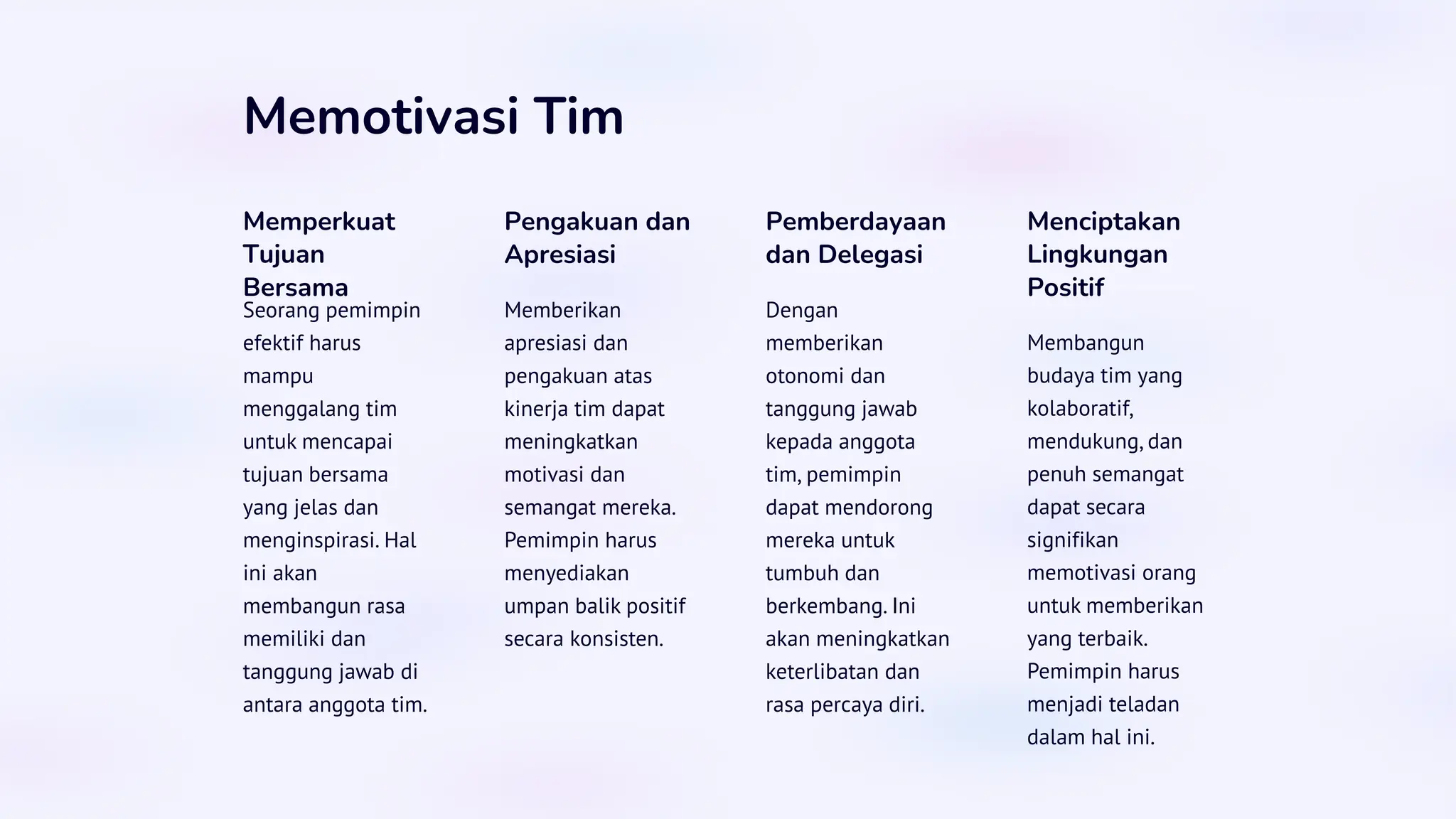 Memotivasi Tim

Memperkuat Tujuan Bersama

Seorang pemimpin efektif harus mampu menggalang tim untuk mencapai tujuan bersama yang jelas dan menginspirasi. Hal ini akan membangun rasa memiliki dan tanggung jawab di antara anggota tim.

Pengakuan dan Apresiasi

Memberikan apresiasi dan pengakuan atas kinerja tim dapat meningkatkan motivasi dan semangat mereka. Pemimpin harus menyediakan umpan balik positif secara konsisten.

Pemberdayaan dan Delegasi

Dengan memberikan otonomi dan tanggung jawab kepada anggota tim, pemimpin dapat mendorong mereka untuk tumbuh dan berkembang. Ini akan meningkatkan keterlibatan dan rasa percaya diri.

Menciptakan Lingkungan Positif

Membangun budaya tim yang kolaboratif, mendukung, dan penuh semangat dapat secara signifikan memotivasi orang untuk memberikan yang terbaik. Pemimpin harus menjadi teladan dalam hal ini.